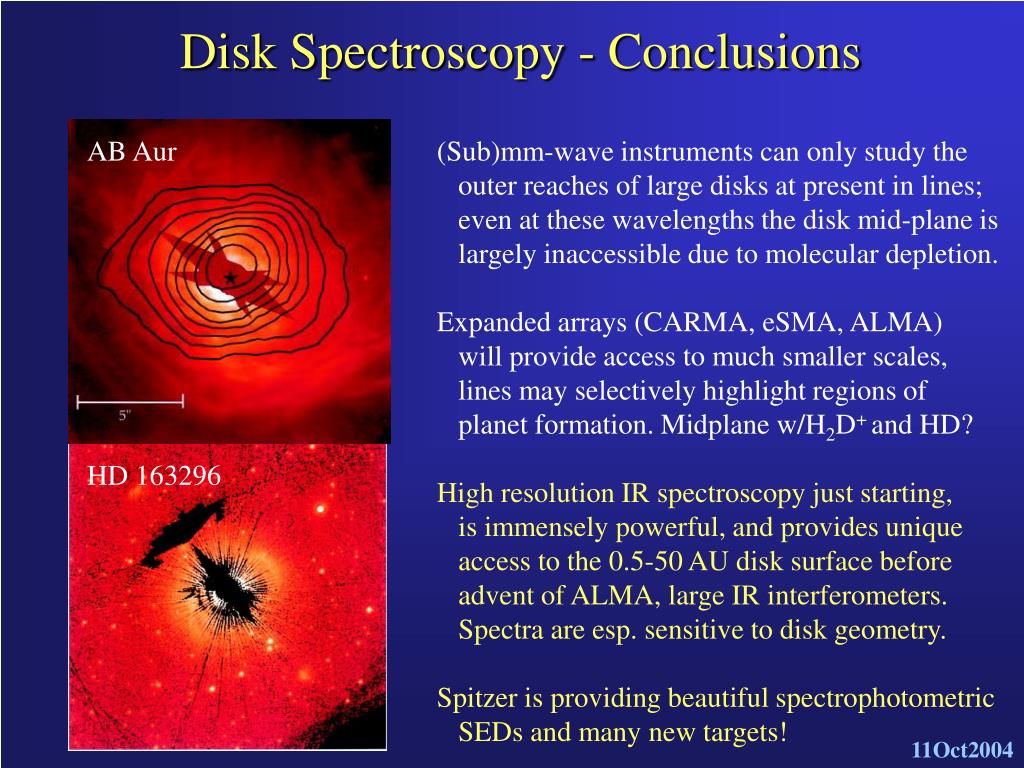 Disk Spectroscopy - Conclusions

AB Aur

5"

HD 163296

(Sub)mm-wave instruments can only study the outer reaches of large disks at present in lines; even at these wavelengths the disk mid-plane is largely inaccessible due to molecular depletion.

Expanded arrays (CARMA, eSMA, ALMA) will provide access to much smaller scales, lines may selectively highlight regions of planet formation. Midplane w/$H_2D^+$ and HD?

High resolution IR spectroscopy just starting, is immensely powerful, and provides unique access to the 0.5-50 AU disk surface before advent of ALMA, large IR interferometers. Spectra are esp. sensitive to disk geometry.

Spitzer is providing beautiful spectrophotometric SEDs and many new targets!

11Oct2004